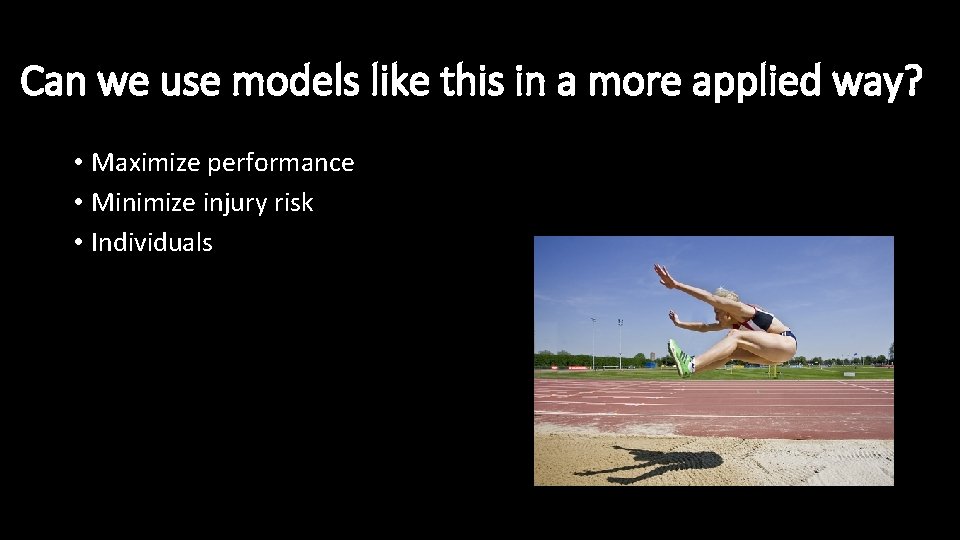 Can we use models like this in a more applied way?

• Maximize performance
• Minimize injury risk
• Individuals